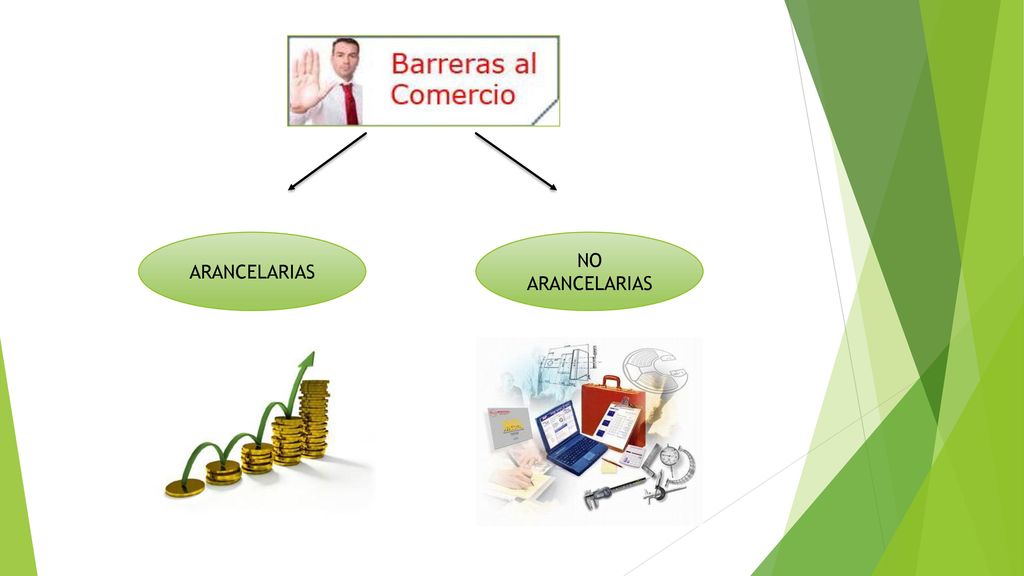 Barreras al Comercio

ARANCELARIAS

NO ARANCELARIAS